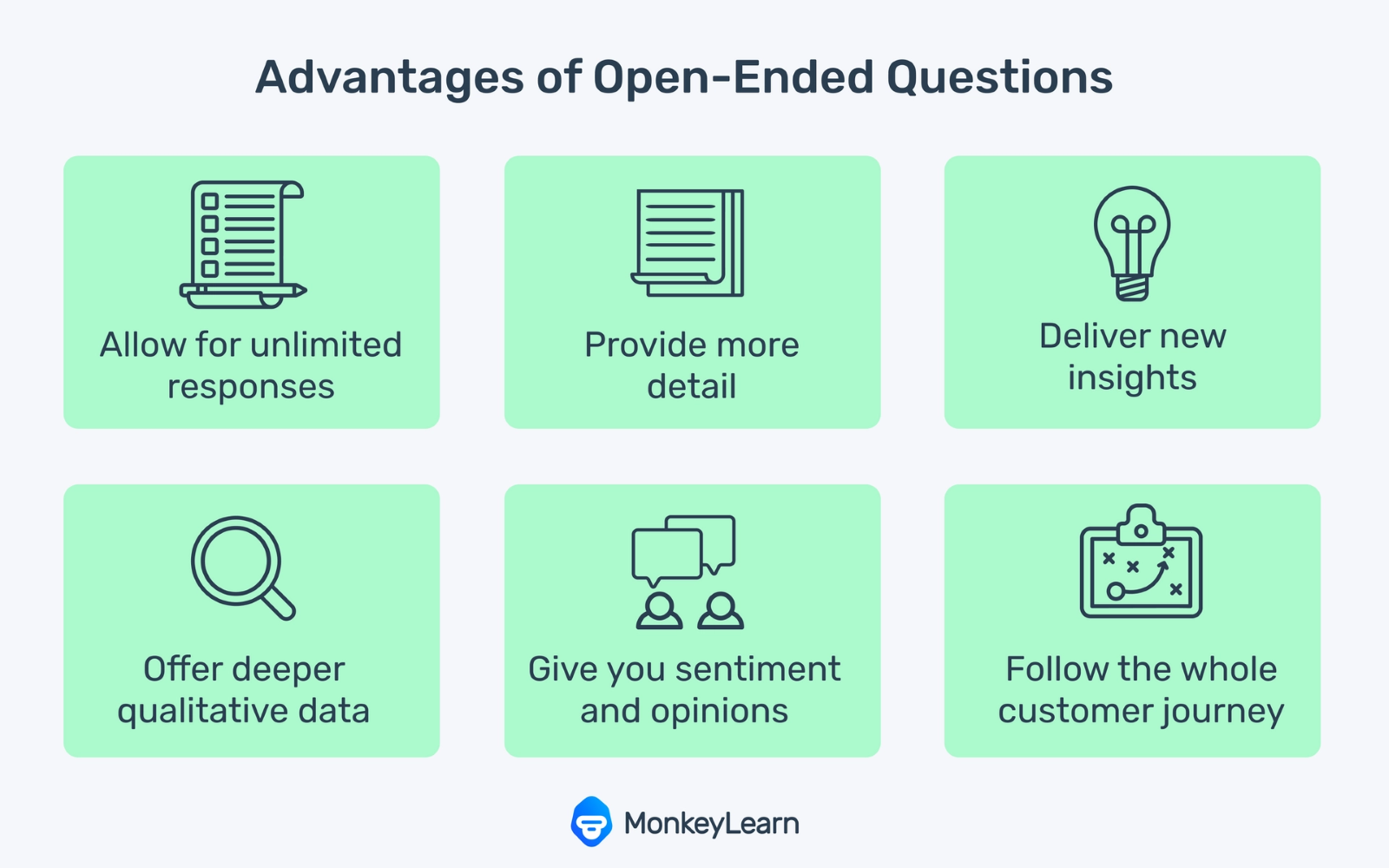 Advantages of Open-Ended Questions

Allow for unlimited responses

Provide more detail

Deliver new insights

Offer deeper qualitative data

Give you sentiment and opinions

Follow the whole customer journey

MonkeyLearn